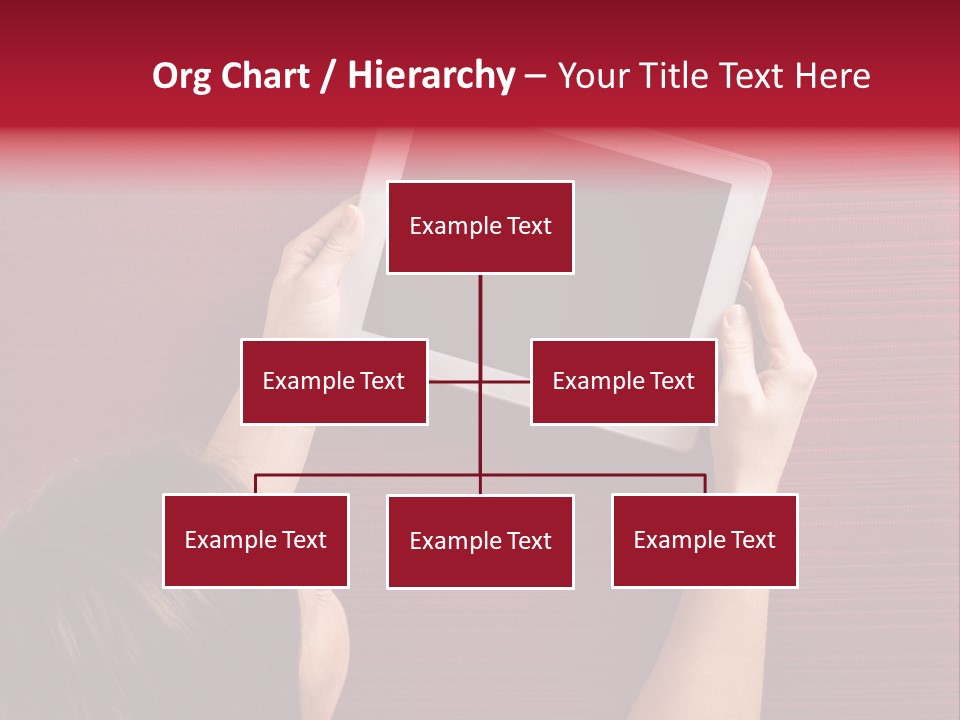 Org Chart / Hierarchy – Your Title Text Here

Example Text

Example Text

Example Text

Example Text

Example Text

Example Text